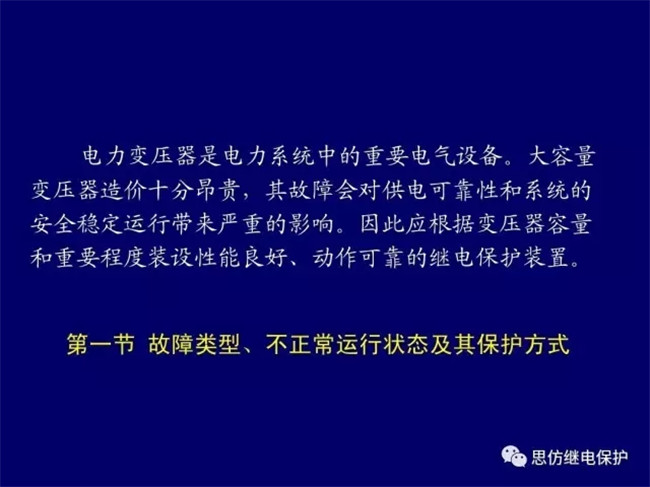 电力变压器是电力系统中的重要电气设备。大容量变压器造价十分昂贵，其故障会对供电可靠性和系统的安全稳定运行带来严重的影响。因此应根据变压器容量和重要程度装设性能良好、动作可靠的继电保护装置。

第一节 故障类型、不正常运行状态及其保护方式

思仿继电保护